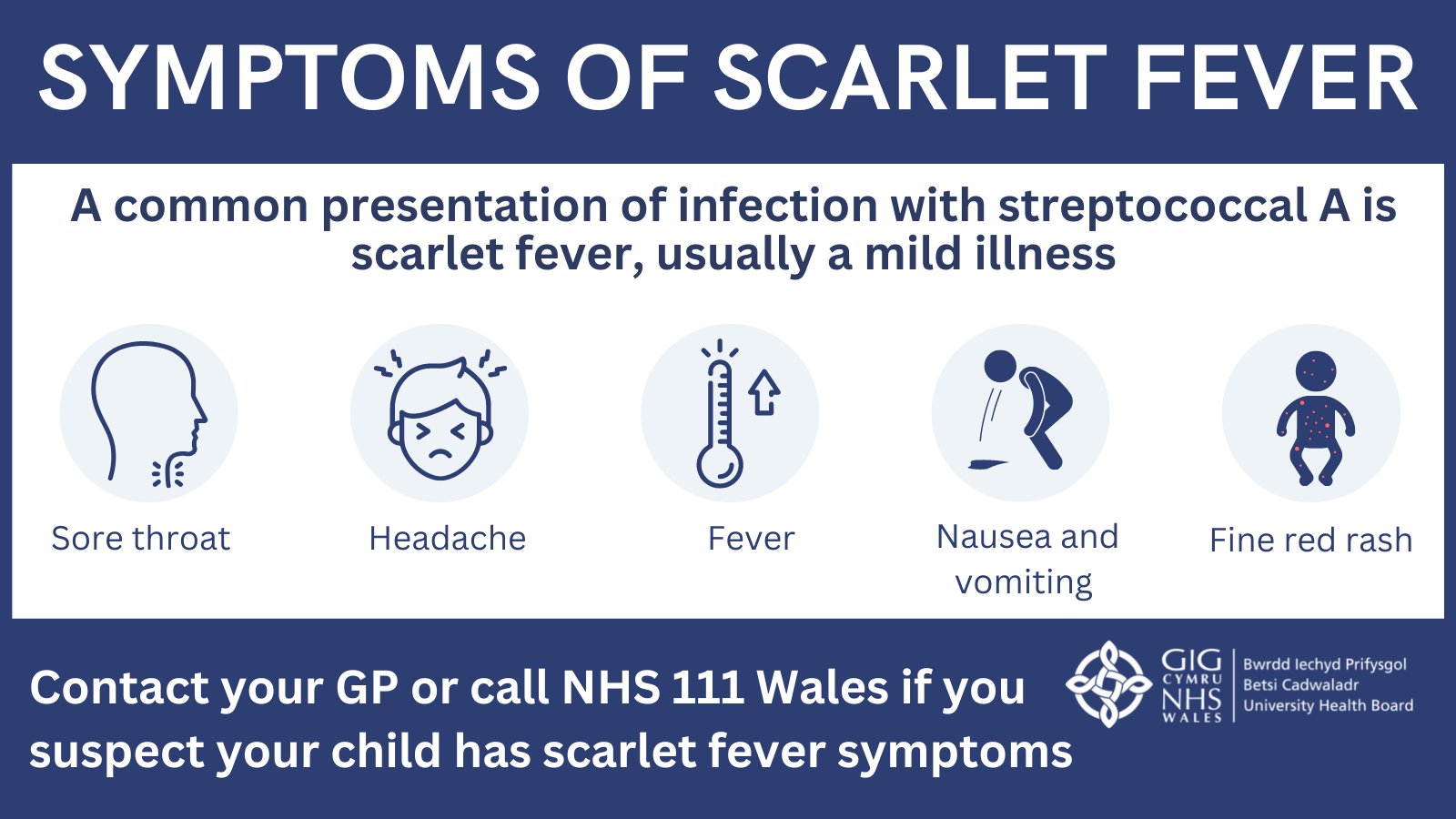 SYMPTOMS OF SCARLET FEVER

A common presentation of infection with streptococcal A is scarlet fever, usually a mild illness

Sore throat

Headache

Fever

Nausea and vomiting

Fine red rash

Contact your GP or call NHS 111 Wales if you suspect your child has scarlet fever symptoms

GIG CYMRU NHS WALES

Bwrdd Iechyd Prifysgol Betsi Cadwaladr University Health Board